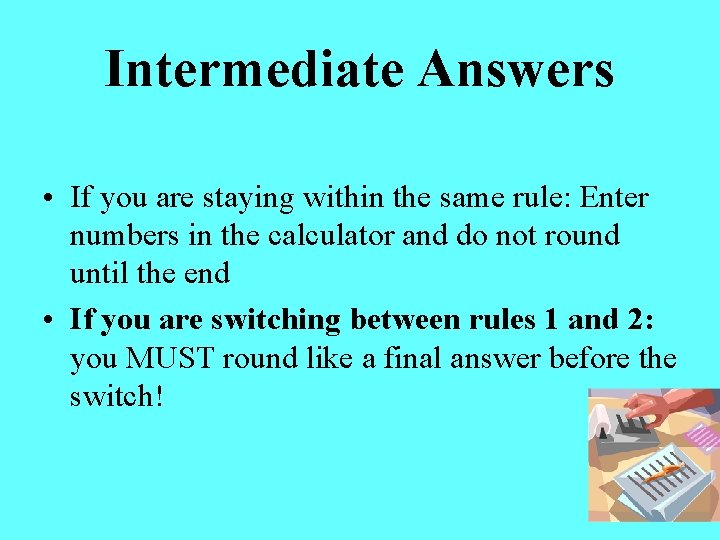 Intermediate Answers

• If you are staying within the same rule: Enter numbers in the calculator and do not round until the end

• If you are switching between rules 1 and 2: you MUST round like a final answer before the switch!